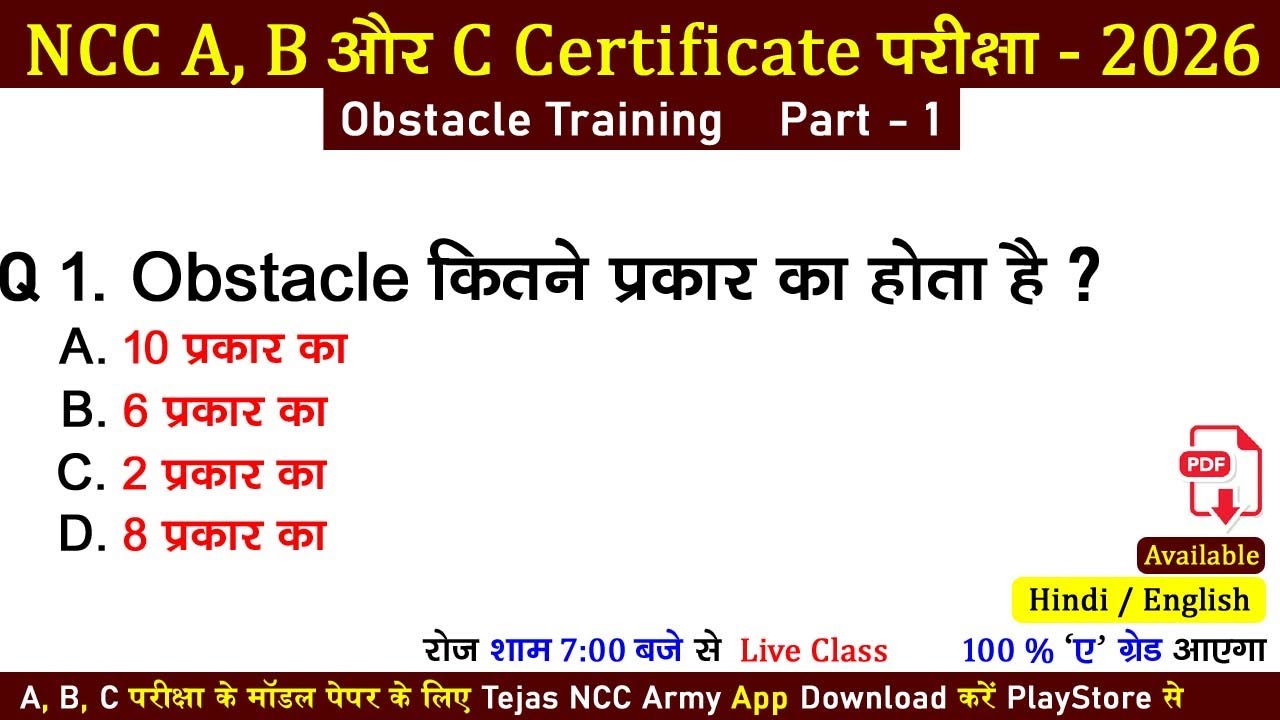 NCC A, B और C Certificate परीक्षा - 2026

Obstacle Training Part - 1

Q 1. Obstacle कितने प्रकार का होता है ?

A. 10 प्रकार का

B. 6 प्रकार का

C. 2 प्रकार का

D. 8 प्रकार का

PDF

Available

Hindi / English

रोज शाम 7:00 बजे से Live Class

100 % 'ए' ग्रेड आएगा

A, B, C परीक्षा के मॉडल पेपर के लिए Tejas NCC Army App Download करें PlayStore से